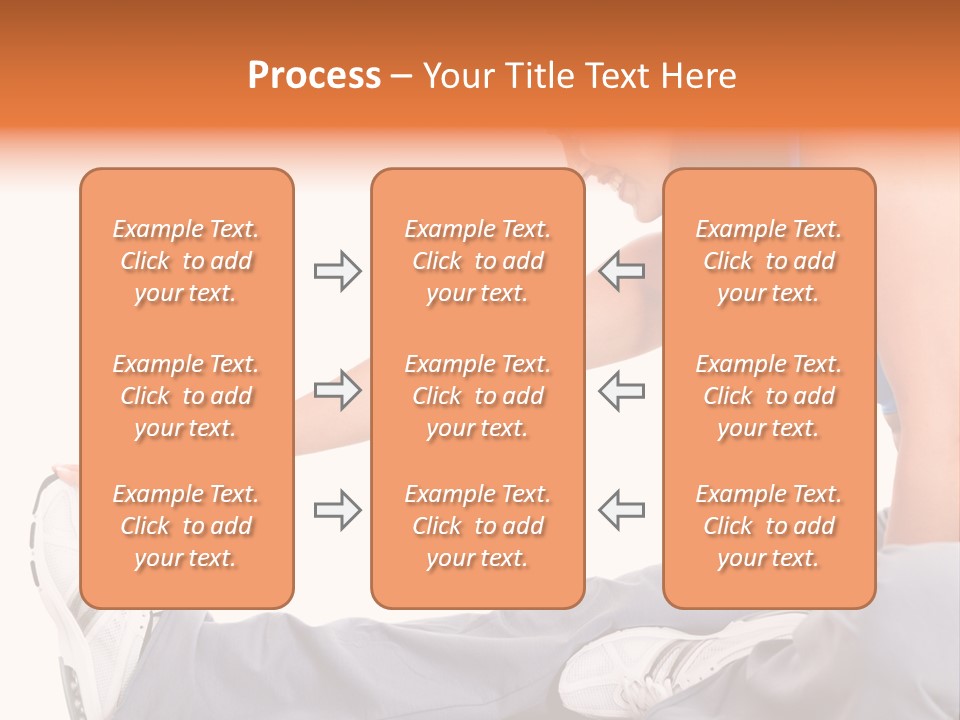 Process – Your Title Text Here

Example Text. Click to add your text.

Example Text. Click to add your text.

Example Text. Click to add your text.

Example Text. Click to add your text.

Example Text. Click to add your text.

Example Text. Click to add your text.

Example Text. Click to add your text.

Example Text. Click to add your text.

Example Text. Click to add your text.